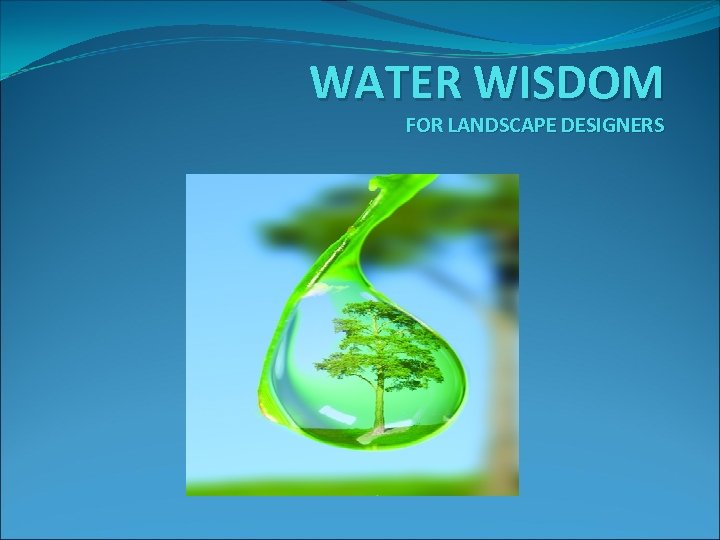 WATER WISDOM

FOR LANDSCAPE DESIGNERS